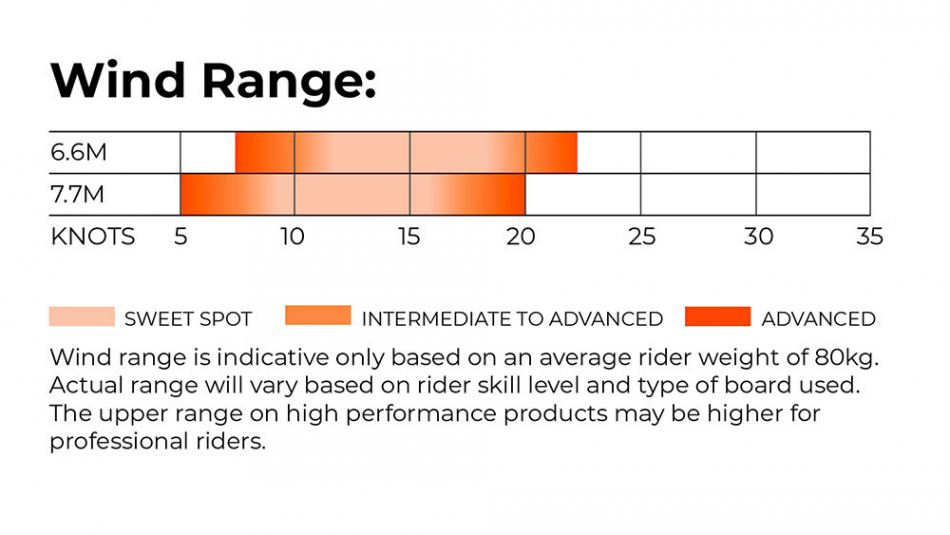 Wind Range:

6.6M
7.7M
KNOTS 5 10 15 20 25 30 35

SWEET SPOT INTERMEDIATE TO ADVANCED ADVANCED

Wind range is indicative only based on an average rider weight of 80kg. Actual range will vary based on rider skill level and type of board used. The upper range on high performance products may be higher for professional riders.